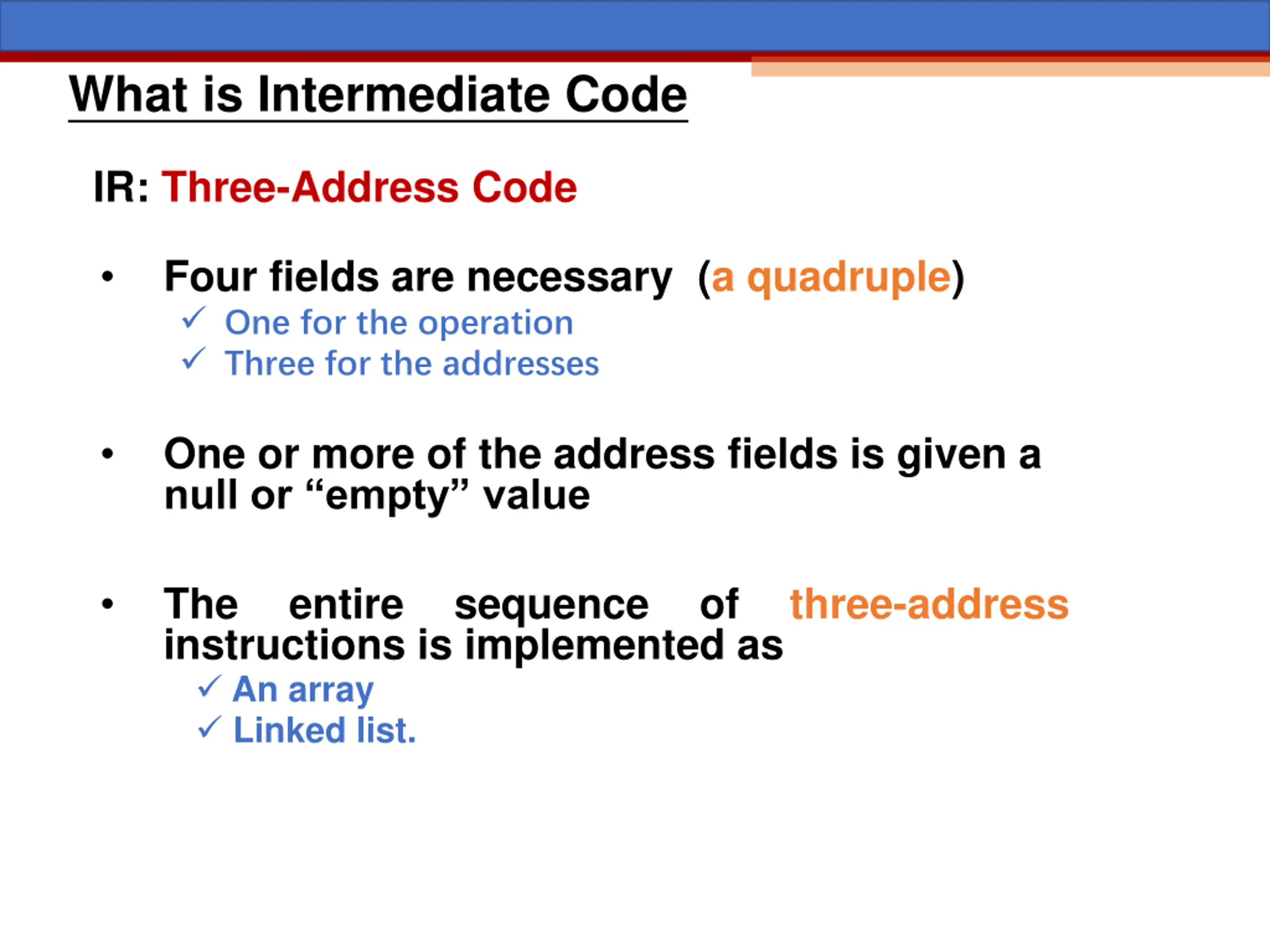 What is Intermediate Code

IR: Three-Address Code

• Four fields are necessary (a quadruple)
✓ One for the operation
✓ Three for the addresses

• One or more of the address fields is given a null or “empty” value

• The entire sequence of three-address instructions is implemented as
✓ An array
✓ Linked list.